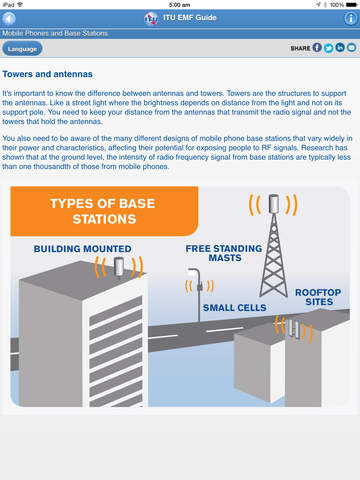 iPad 5:00 am 100%

ITU EMF Guide

Mobile Phones and Base Stations

Language

SHARE

Towers and antennas

It's important to know the difference between antennas and towers. Towers are the structures to support the antennas. Like a street light where the brightness depends on distance from the light and not on its support pole. You need to keep your distance from the antennas that transmit the radio signal and not the towers that hold the antennas.

You also need to be aware of the many different designs of mobile phone base stations that vary widely in their power and characteristics, affecting their potential for exposing people to RF signals. Research has shown that at the ground level, the intensity of radio frequency signal from base stations are typically less than one thousandth of those from mobile phones.

TYPES OF BASE STATIONS

BUILDING MOUNTED

FREE STANDING MASTS

SMALL CELLS

ROOFTOP SITES